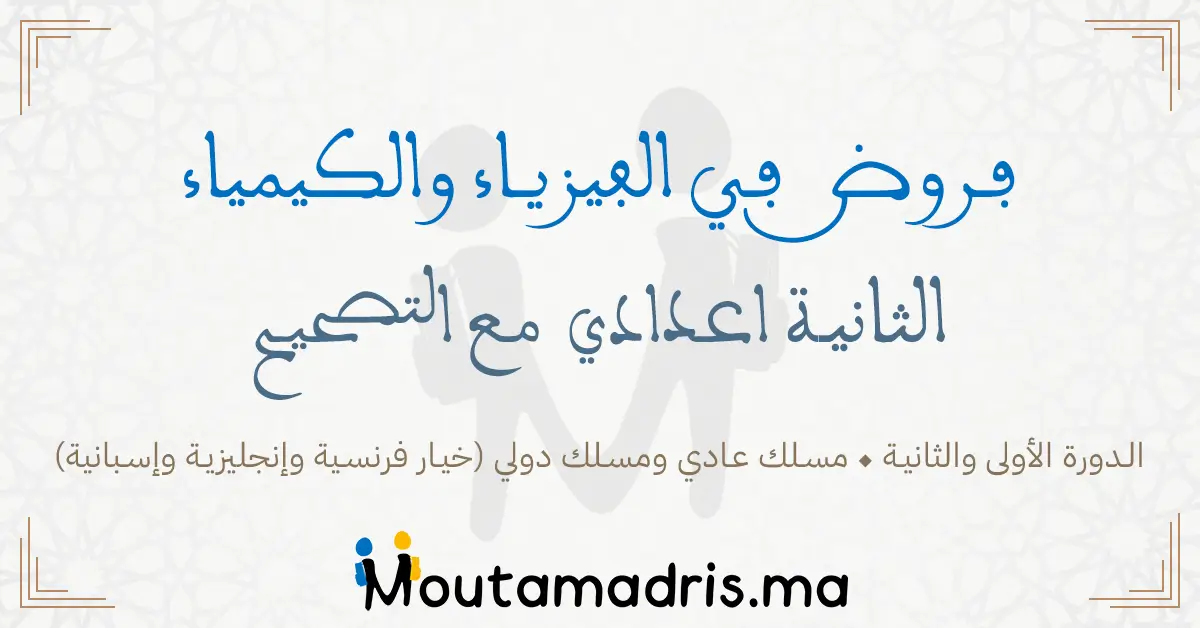 فروض في الفيزياء والكيمياء
الثانية اعدادي مع التصحيح

الدورة الأولى والثانية ⬥ مسلك عادي ومسلك دولي (خيار فرنسية وإنجليزية وإسبانية)

Moutamadris.ma